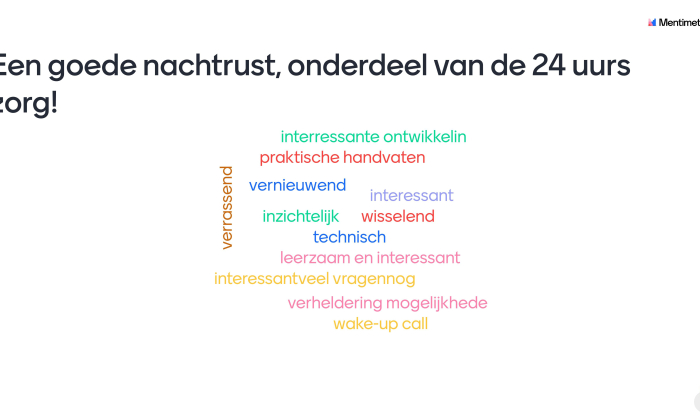 Mentimet

Een goede nachtrust, onderdeel van de 24 uurs zorg!

interressante ontwikkelin
praktische handvaten
verrassend
vernieuwend
interessant
inzichtelijk
wisselend
technisch
leerzaam en interessant
interessantveel vragennog
verheldering mogelijkhede
wake-up call